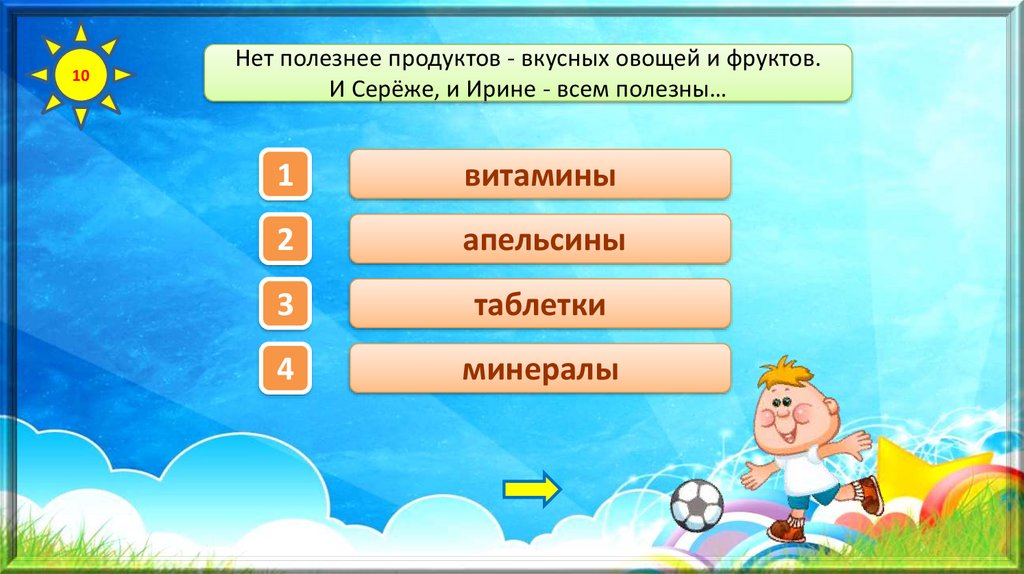 10

Нет полезнее продуктов - вкусных овощей и фруктов.
И Серёже, и Ирине - всем полезны…

1
витамины

2
апельсины

3
таблетки

4
минералы